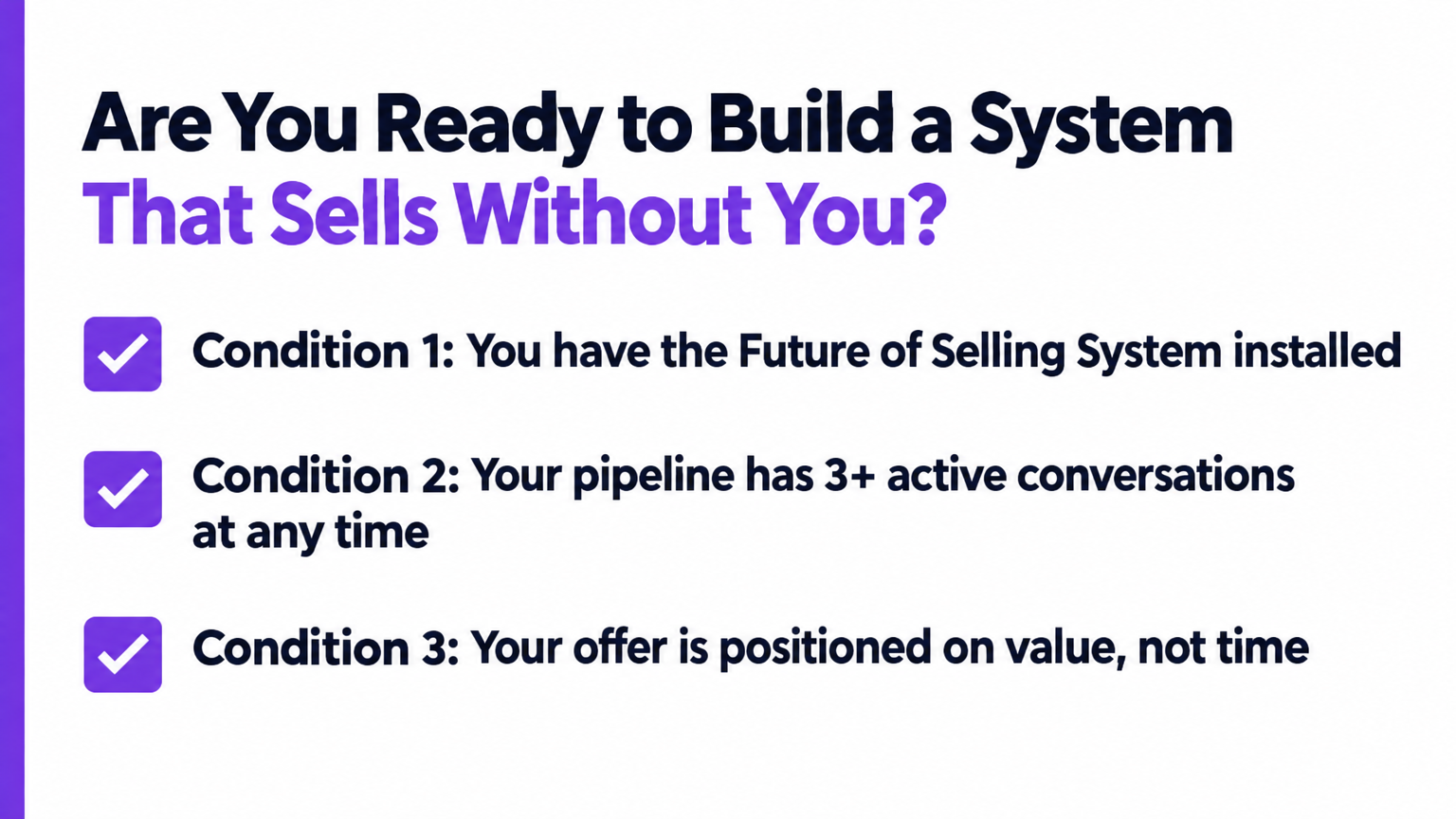 Are You Ready to Build a System That Sells Without You?

☑ Condition 1: You have the Future of Selling System installed

☑ Condition 2: Your pipeline has 3+ active conversations at any time

☑ Condition 3: Your offer is positioned on value, not time